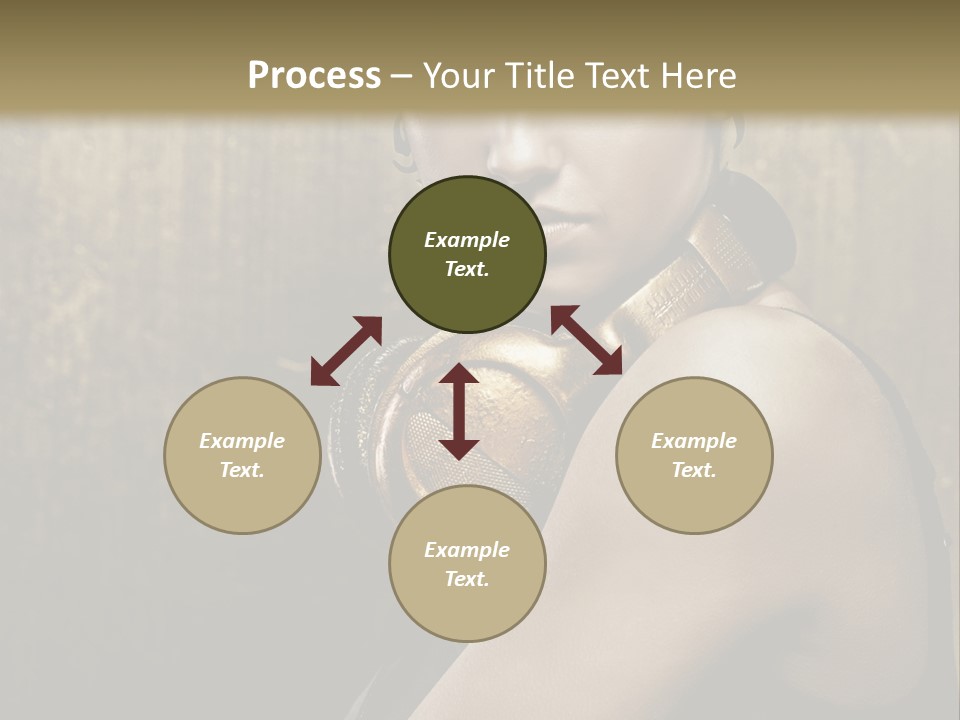 Process – Your Title Text Here

Example Text.

Example Text.

Example Text.

Example Text.